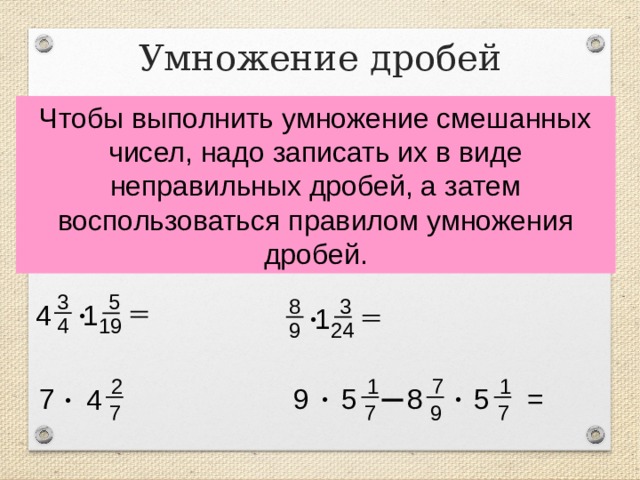 Умножение дробей

Чтобы выполнить умножение смешанных чисел, надо записать их в виде неправильных дробей, а затем воспользоваться правилом умножения дробей.

$4\frac{3}{4} \cdot 1\frac{5}{19} =$

$\frac{8}{9} \cdot 1\frac{3}{24} =$

$7 \cdot 4\frac{2}{7}$

$9 \cdot 5\frac{1}{7} - 8\frac{7}{9} \cdot 5\frac{1}{7} =$